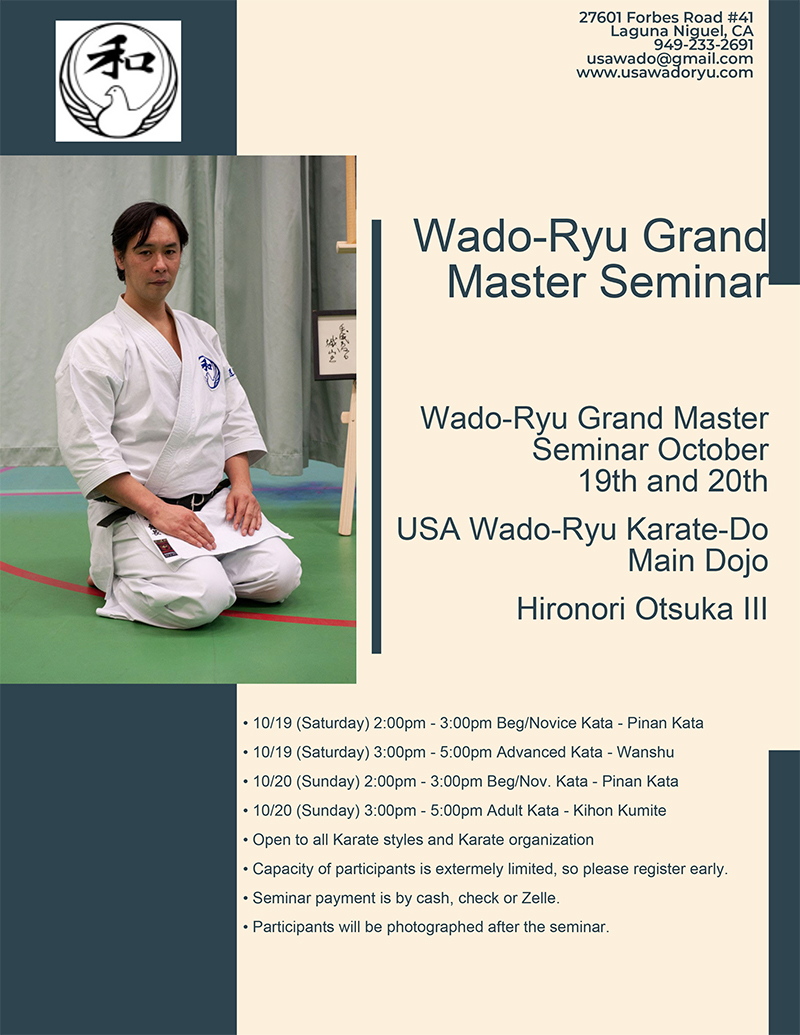 和

27601 Forbes Road #41
Laguna Niguel, CA
949-233-2691
usawado@gmail.com
www.usawadoryu.com

Wado-Ryu Grand Master Seminar

Wado-Ryu Grand Master Seminar October 19th and 20th

USA Wado-Ryu Karate-Do Main Dojo

Hironori Otsuka III

• 10/19 (Saturday) 2:00pm - 3:00pm Beg/Novice Kata - Pinan Kata
• 10/19 (Saturday) 3:00pm - 5:00pm Advanced Kata - Wanshu
• 10/20 (Sunday) 2:00pm - 3:00pm Beg/Nov. Kata - Pinan Kata
• 10/20 (Sunday) 3:00pm - 5:00pm Adult Kata - Kihon Kumite
• Open to all Karate styles and Karate organization
• Capacity of participants is extermely limited, so please register early.
• Seminar payment is by cash, check or Zelle.
• Participants will be photographed after the seminar.